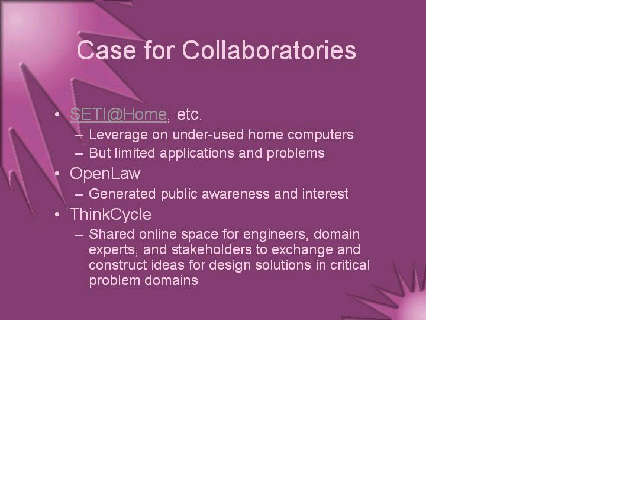 Case for Collaboratories

• SETI@Home, etc.
– Leverage on under-used home computers
– But limited applications and problems
• OpenLaw
– Generated public awareness and interest
• ThinkCycle
– Shared online space for engineers, domain experts, and stakeholders to exchange and construct ideas for design solutions in critical problem domains